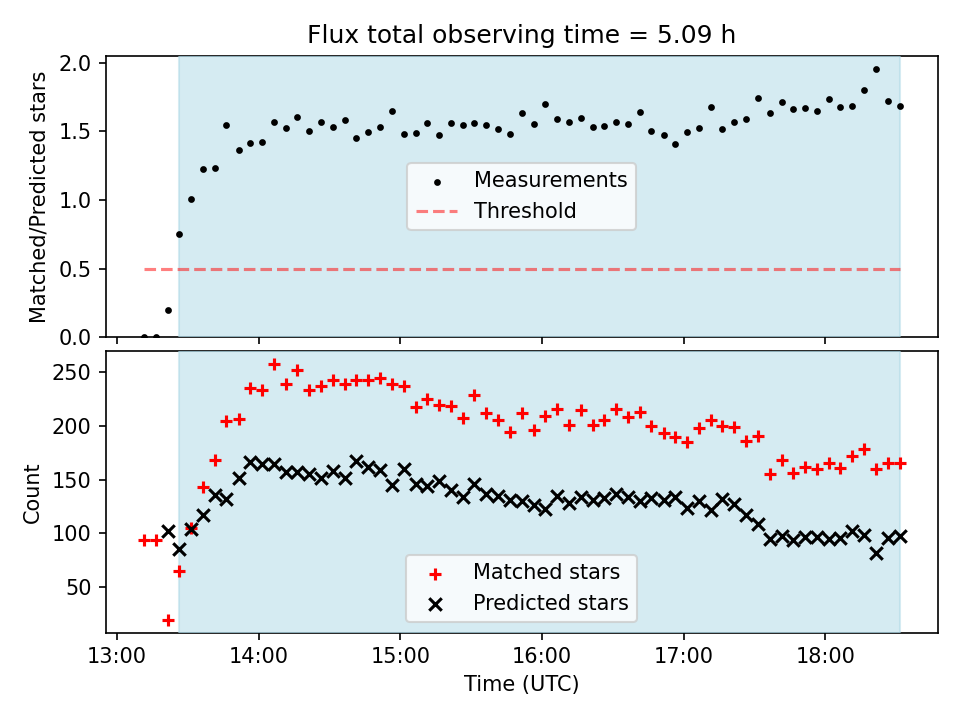 Flux total observing time = 5.09 h

Matched/Predicted stars

2.0
1.5
1.0
0.5
0.0

Measurements
Threshold

Count

250
200
150
100
50

Matched stars
Predicted stars

13:00
14:00
15:00
16:00
17:00
18:00

Time (UTC)